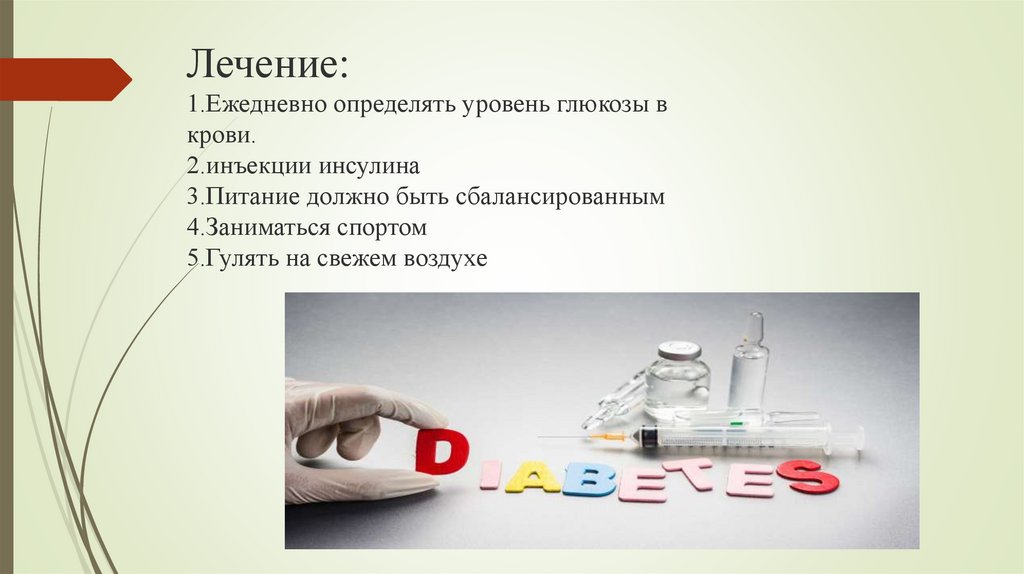 Лечение:
1.Ежедневно определять уровень глюкозы в крови.
2.инъекции инсулина
3.Питание должно быть сбалансированным
4.Заниматься спортом
5.Гулять на свежем воздухе

DIABETES